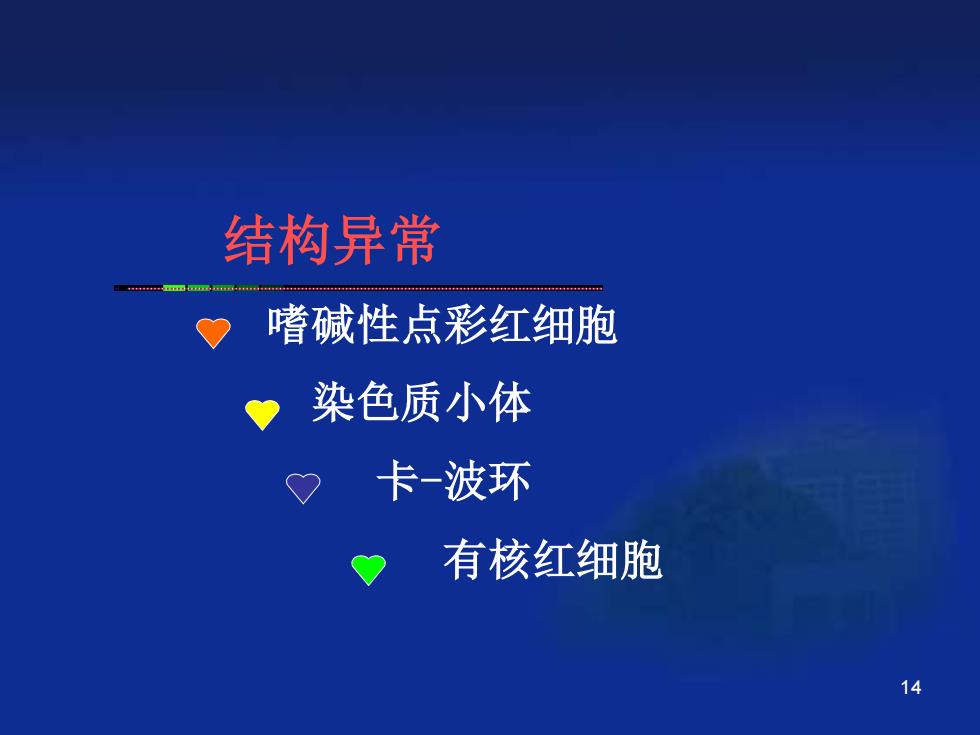 结构异常

嗜碱性点彩红细胞

染色质小体

卡-波环

有核红细胞

14